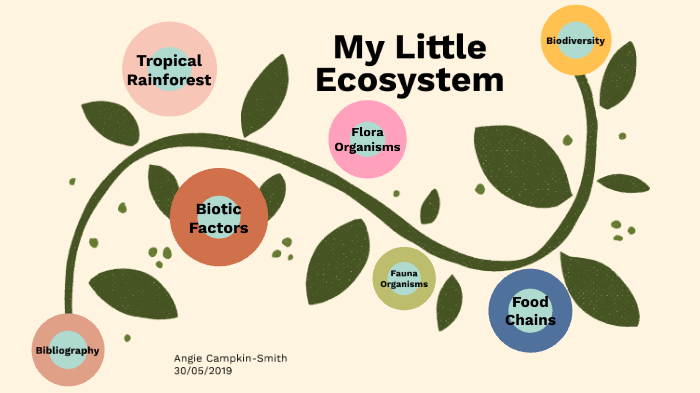 My Little Ecosystem

Tropical Rainforest

Biodiversity

Flora Organisms

Biotic Factors

Fauna Organisms

Food Chains

Bibliography

Angie Campkin-Smith
30/05/2019